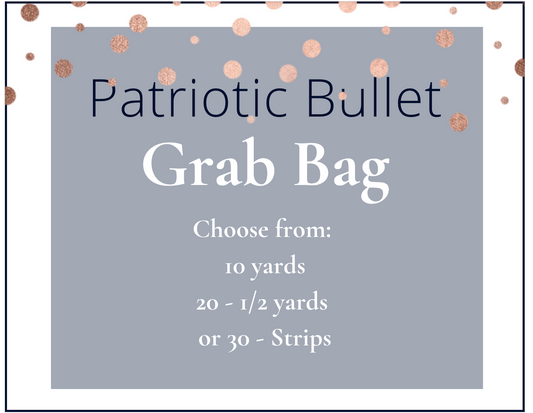 Patriotic Bullet

Grab Bag

Choose from:

10 yards

20 - 1/2 yards

or 30 - Strips